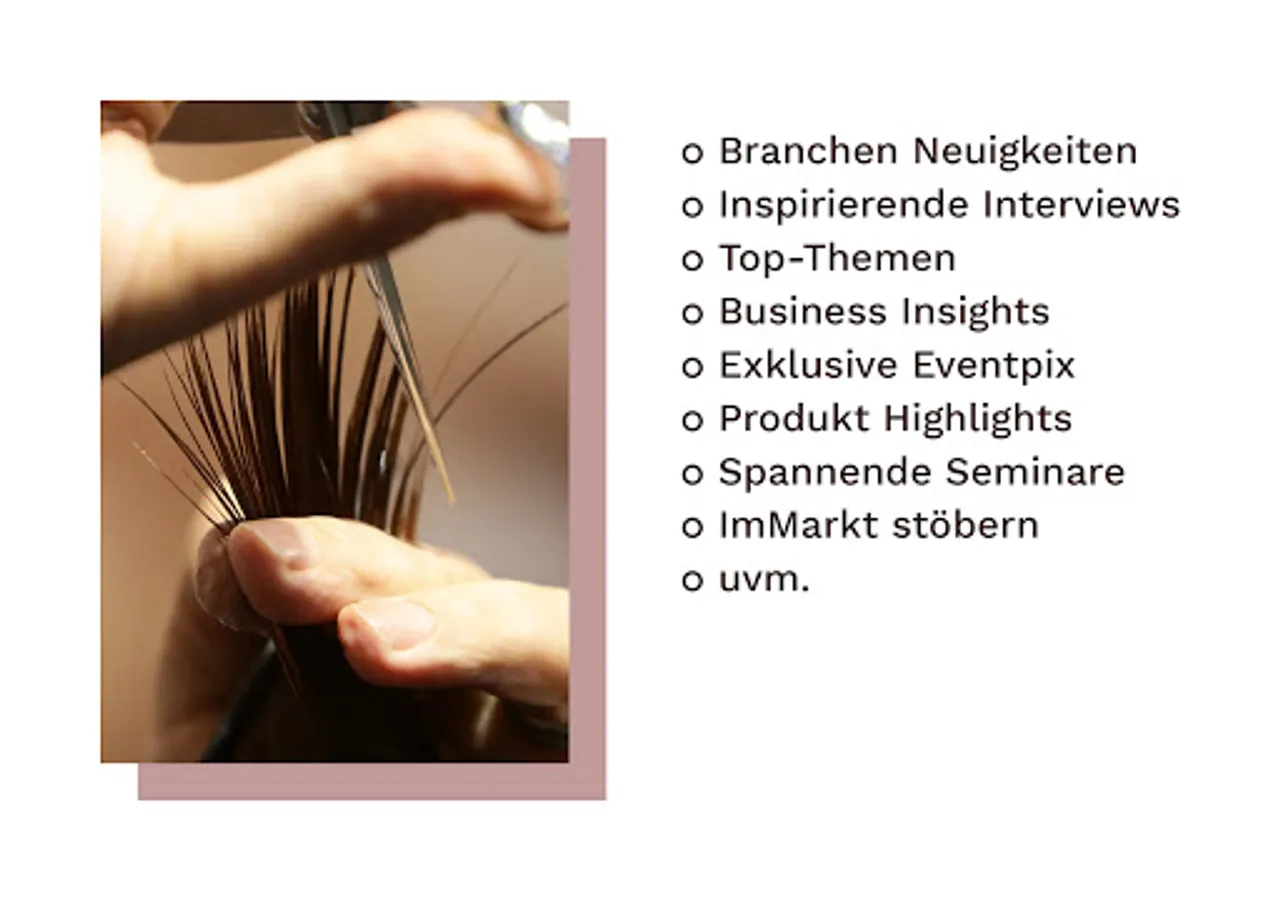 o Branchen Neuigkeiten
o Inspirierende Interviews
o Top-Themen
o Business Insights
o Exklusive Eventpix
o Produkt Highlights
o Spannende Seminare
o ImMarkt stöbern
o uvm.